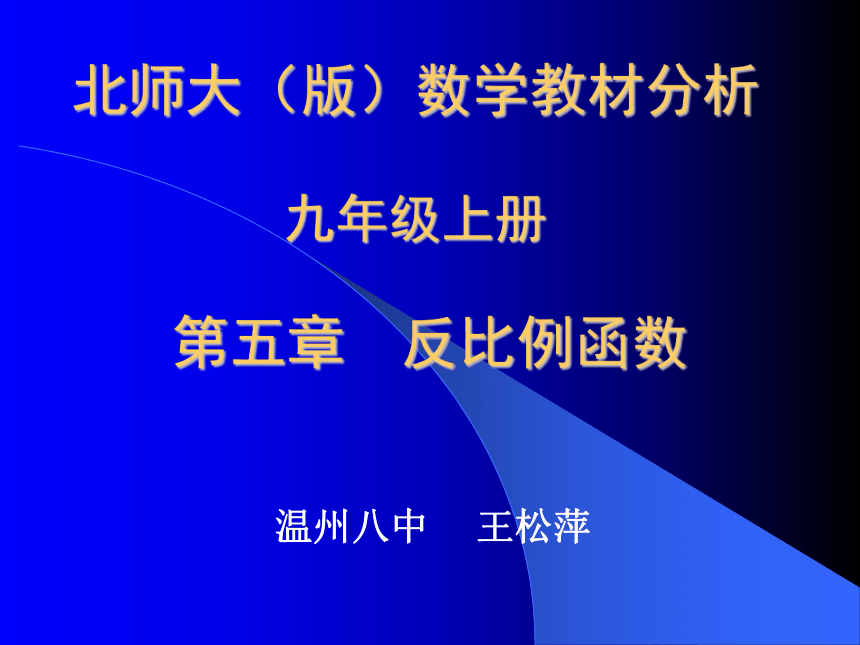 北师大（版）数学教材分析

九年级上册

第五章　反比例函数

温州八中　王松萍